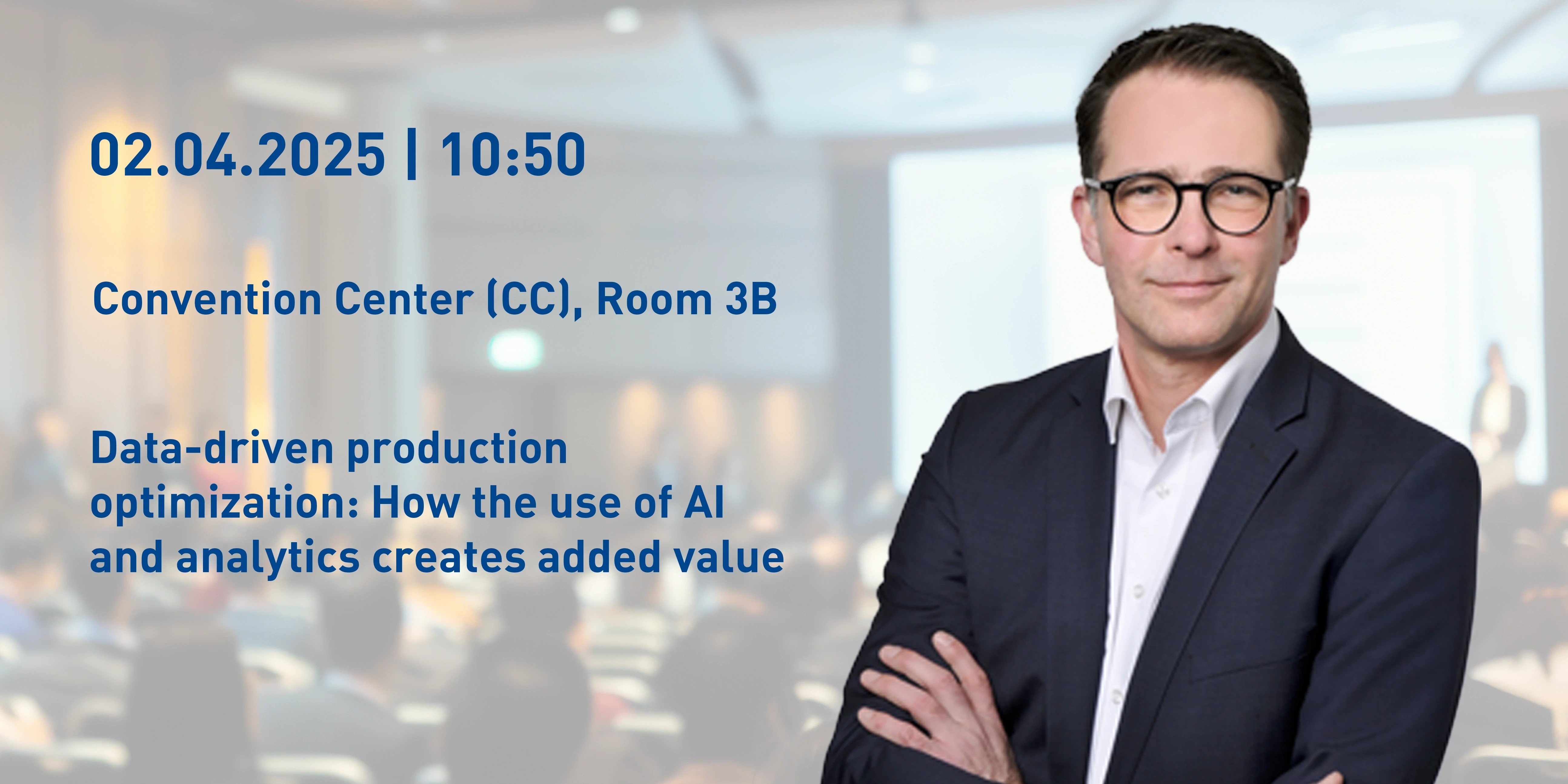 02.04.2025 | 10:50

Convention Center (CC), Room 3B

Data-driven production optimization: How the use of AI and analytics creates added value